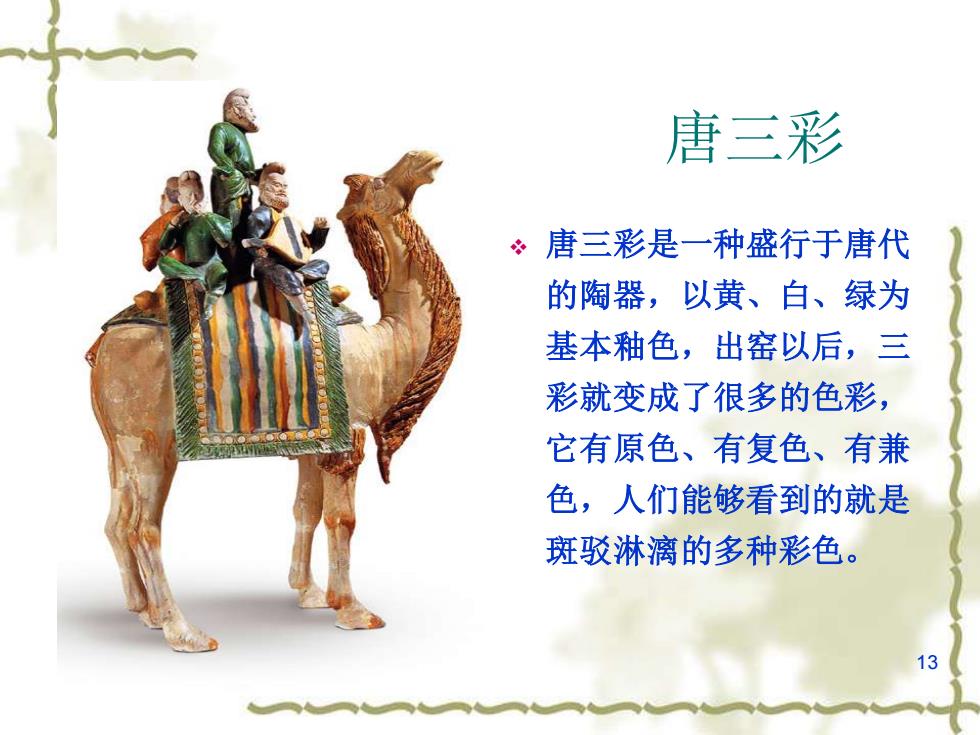 唐三彩

❖ 唐三彩是一种盛行于唐代的陶器，以黄、白、绿为基本釉色，出窑以后，三彩就变成了很多的色彩，它有原色、有复色、有兼色，人们能够看到的就是斑驳淋漓的多种彩色。

13